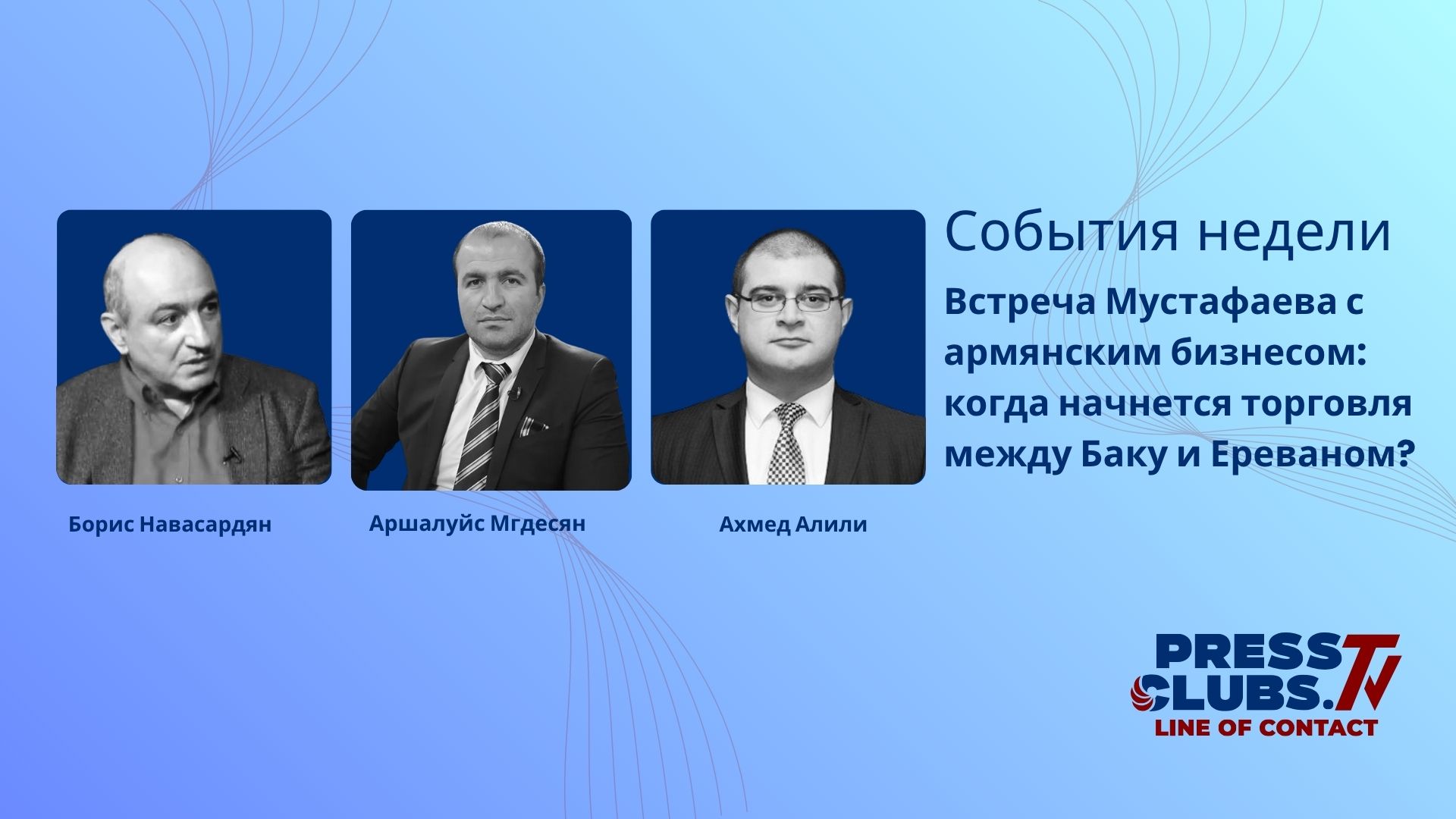 События недели

Встреча Мустафаева с армянским бизнесом: когда начнется торговля между Баку и Ереваном?

Борис Навасардян

Аршалуйс Мгдесян

Ахмед Алили

PRESS CLUBS.TV
LINE OF CONTACT